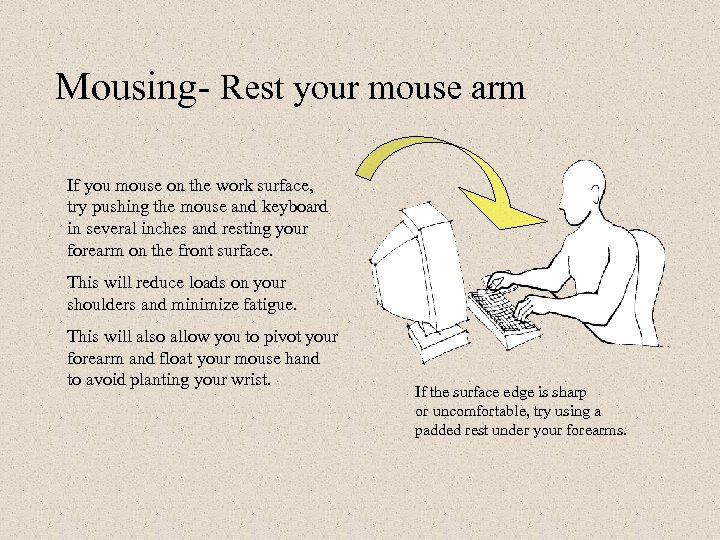 Mousing- Rest your mouse arm

If you mouse on the work surface, try pushing the mouse and keyboard in several inches and resting your forearm on the front surface.

This will reduce loads on your shoulders and minimize fatigue.

This will also allow you to pivot your forearm and float your mouse hand to avoid planting your wrist.

If the surface edge is sharp or uncomfortable, try using a padded rest under your forearms.